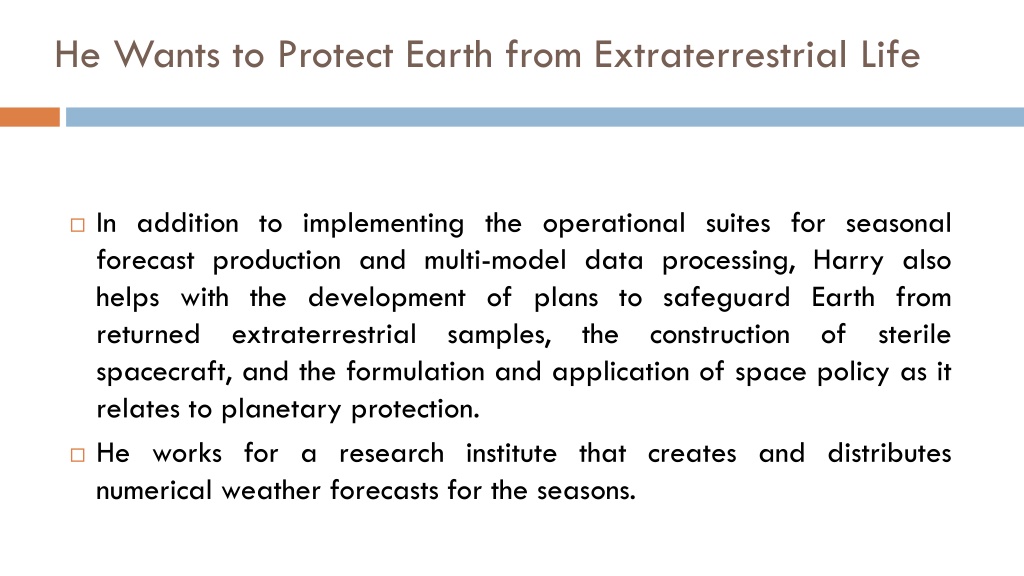 He Wants to Protect Earth from Extraterrestrial Life

In addition to implementing the operational suites for seasonal forecast production and multi-model data processing, Harry also helps with the development of plans to safeguard Earth from returned extraterrestrial samples, the construction of sterile spacecraft, and the formulation and application of space policy as it relates to planetary protection.

He works for a research institute that creates and distributes numerical weather forecasts for the seasons.